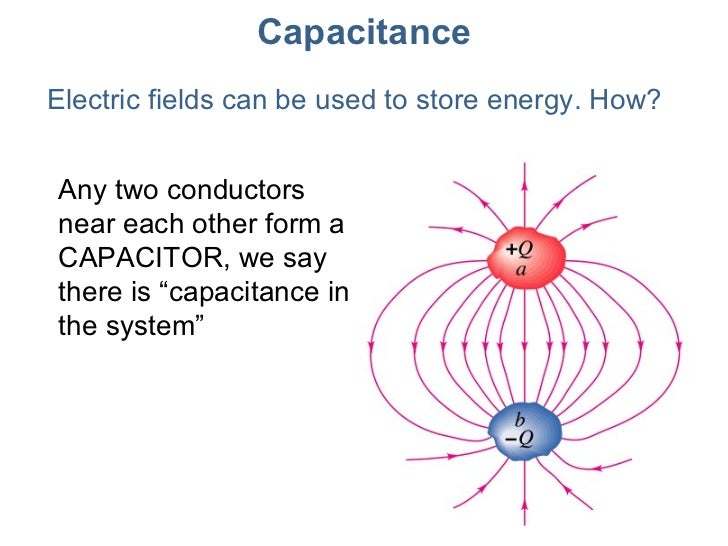 Capacitance

Electric fields can be used to store energy. How?

Any two conductors near each other form a CAPACITOR, we say there is “capacitance in the system”

$+Q$
$a$

$b$
$-Q$